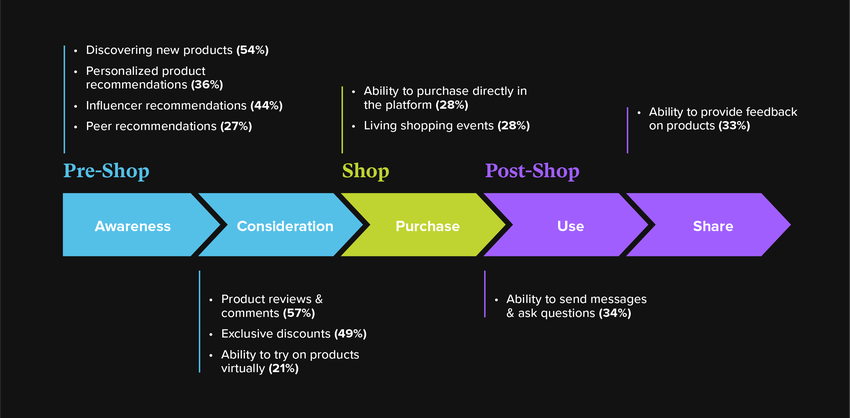 • Discovering new products **(54%)**
• Personalized product recommendations **(36%)**
• Influencer recommendations **(44%)**
• Peer recommendations **(27%)**

• Ability to purchase directly in the platform **(28%)**
• Living shopping events **(28%)**

• Ability to provide feedback on products **(33%)**

Pre-Shop

Shop

Post-Shop

Awareness

Consideration

Purchase

Use

Share

• Product reviews & comments **(57%)**
• Exclusive discounts **(49%)**
• Ability to try on products virtually **(21%)**

• Ability to send messages & ask questions **(34%)**